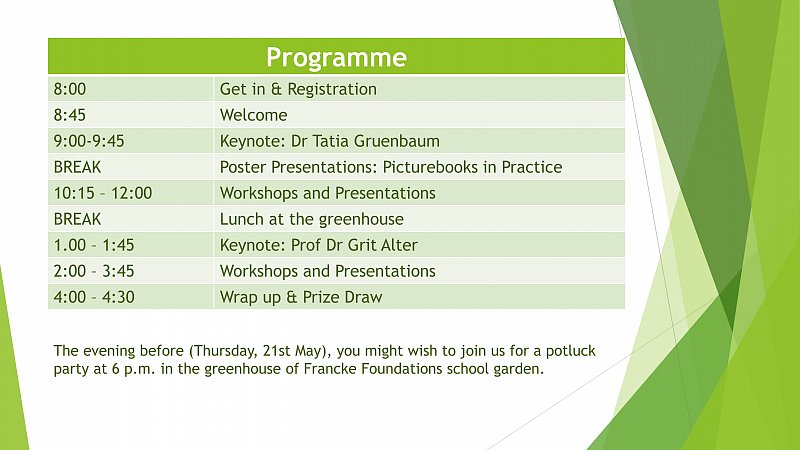 | Programme | |
|---|---|
| 8:00 | Get in & Registration |
| 8:45 | Welcome |
| 9:00-9:45 | Keynote: Dr Tatia Gruenbaum |
| BREAK | Poster Presentations: Picturebooks in Practice |
| 10:15 – 12:00 | Workshops and Presentations |
| BREAK | Lunch at the greenhouse |
| 1.00 – 1:45 | Keynote: Prof Dr Grit Alter |
| 2:00 – 3:45 | Workshops and Presentations |
| 4:00 – 4:30 | Wrap up & Prize Draw |

The evening before (Thursday, 21st May), you might wish to join us for a potluck party at 6 p.m. in the greenhouse of Francke Foundations school garden.